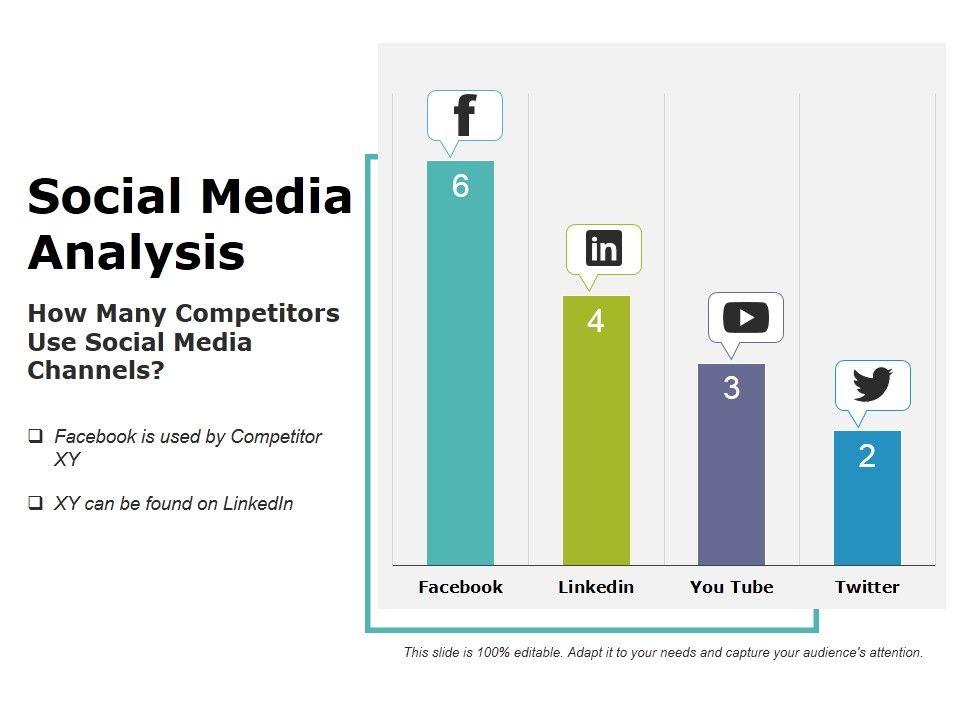 Social Media Analysis

How Many Competitors Use Social Media Channels?

❑ Facebook is used by Competitor XY

❑ XY can be found on LinkedIn

f
6
in
4
3
2

Facebook
Linkedin
You Tube
Twitter

This slide is 100% editable. Adapt it to your needs and capture your audience's attention.